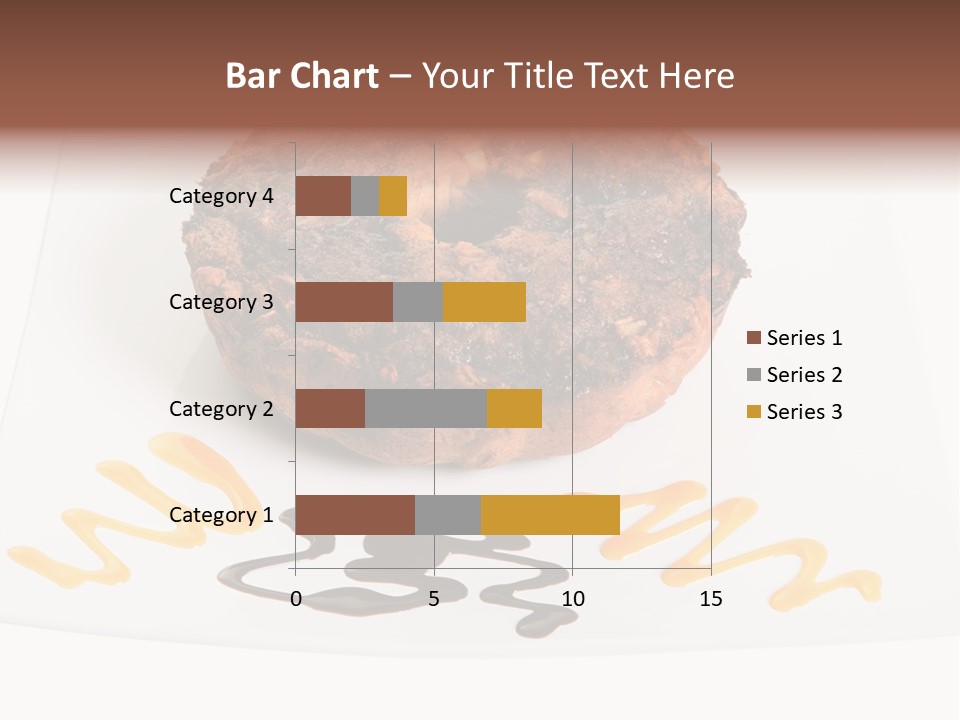 Bar Chart – Your Title Text Here

Category 4
Category 3
Category 2
Category 1

0
5
10
15

Series 1
Series 2
Series 3